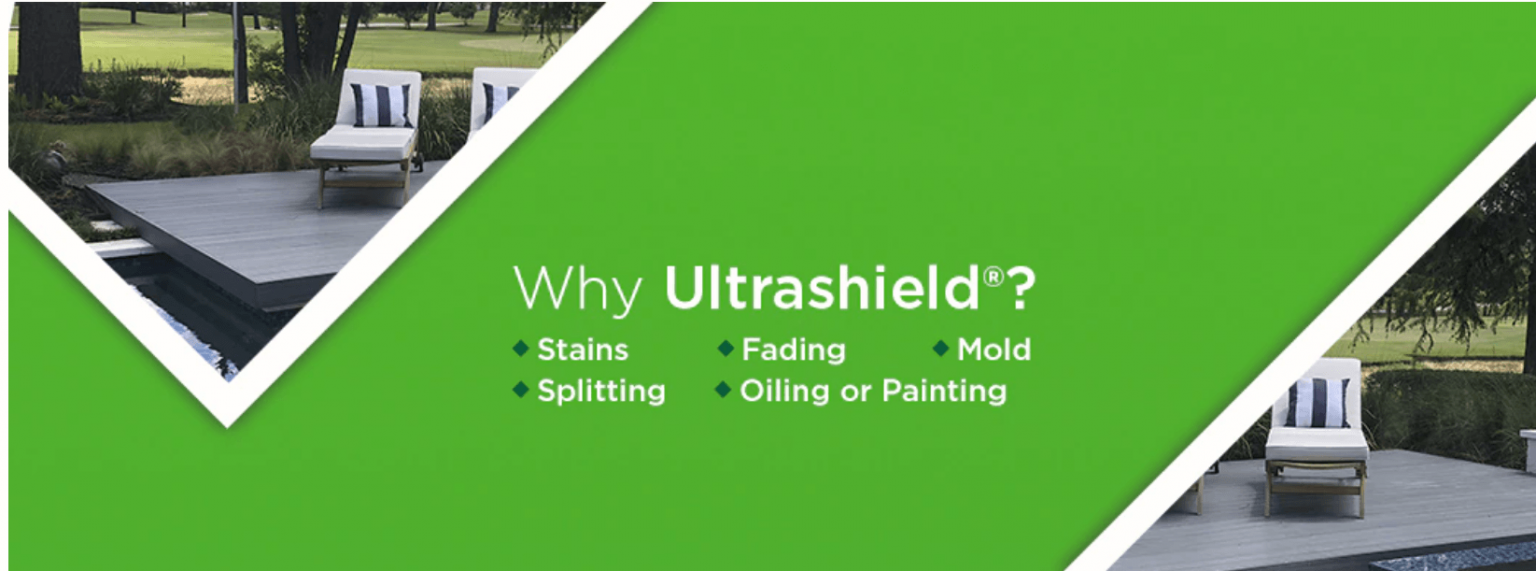 Why Ultrashield®?

◆ Stains ◆ Fading ◆ Mold
◆ Splitting ◆ Oiling or Painting